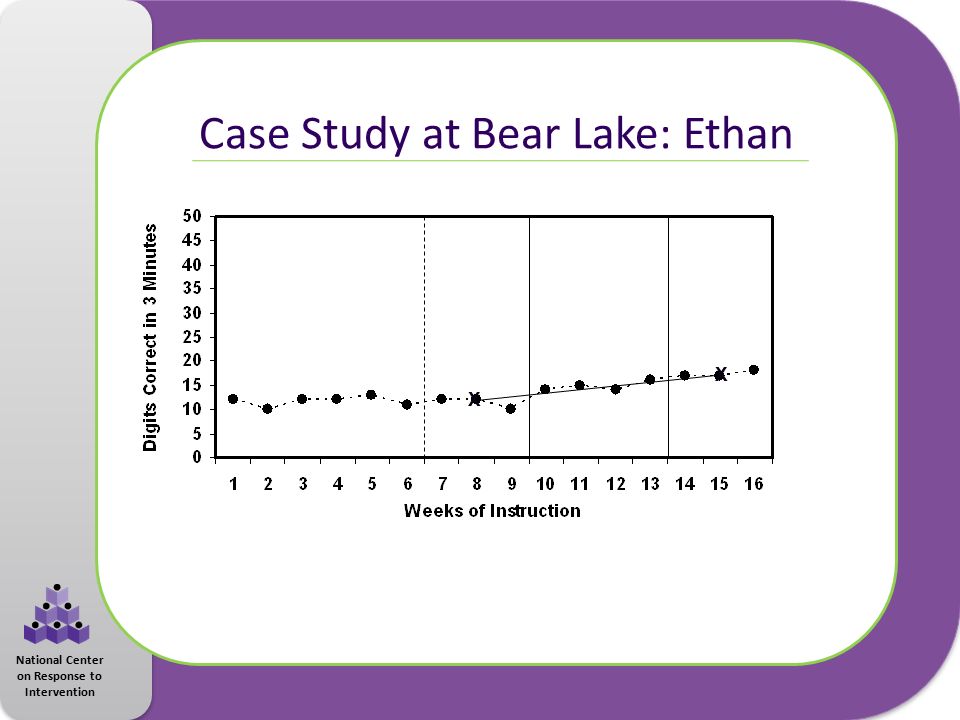 Case Study at Bear Lake: Ethan

Digits Correct in 3 Minutes

50
45
40
35
30
25
20
15
10
5
0

X
X

1 2 3 4 5 6 7 8 9 10 11 12 13 14 15 16

Weeks of Instruction

National Center on Response to Intervention